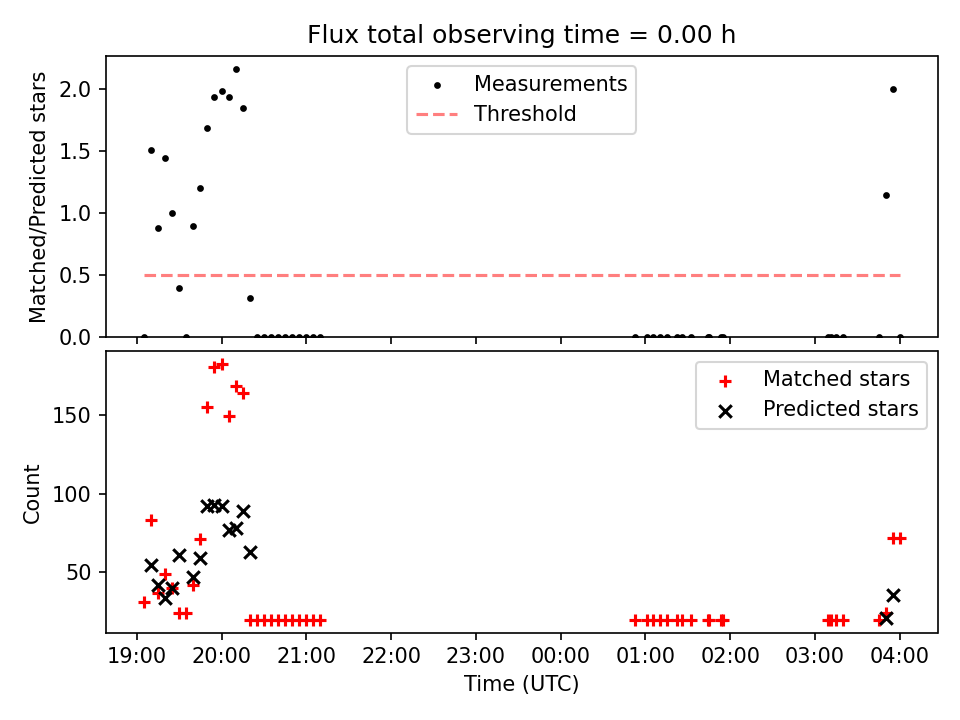 Flux total observing time = 0.00 h

Matched/Predicted stars

2.0
1.5
1.0
0.5
0.0

Measurements
Threshold

Count

150
100
50

Matched stars
Predicted stars

19:00 20:00 21:00 22:00 23:00 00:00 01:00 02:00 03:00 04:00

Time (UTC)